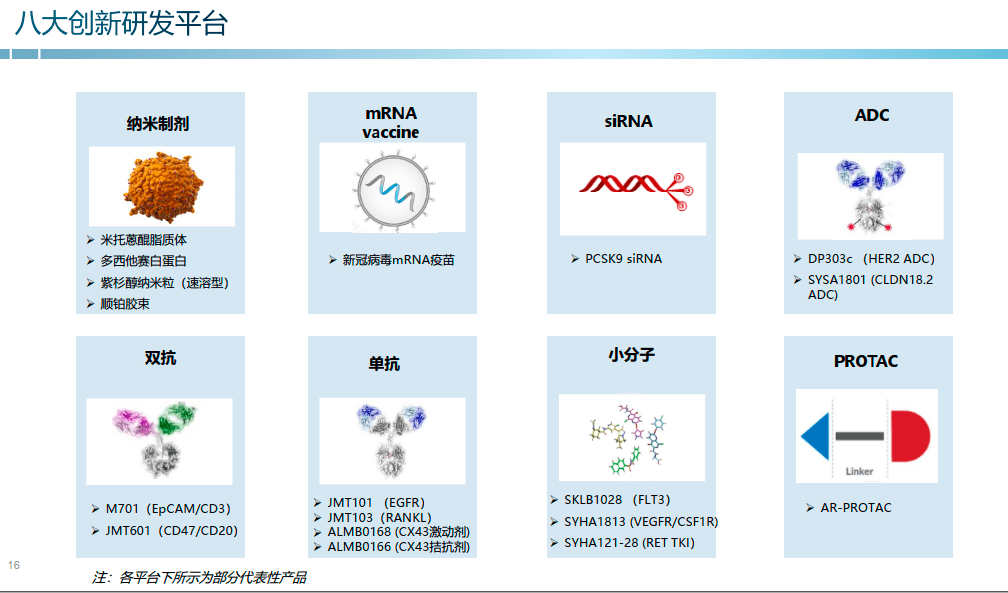 八大创新研发平台

纳米制剂

➢ 米托蒽醌脂质体
➢ 多西他赛白蛋白
➢ 紫杉醇纳米粒（速溶型）
➢ 顺铂胶束

mRNA vaccine

➢ 新冠病毒mRNA疫苗

siRNA

➢ PCSK9 siRNA

ADC

➢ DP303c （HER2 ADC）
➢ SYSA1801 (CLDN18.2 ADC)

双抗

➢ M701（EpCAM/CD3）
➢ JMT601（CD47/CD20）

单抗

➢ JMT101 （EGFR）
➢ JMT103 （RANKL）
➢ ALMB0168 (CX43激动剂)
➢ ALMB0166 (CX43拮抗剂)

小分子

➢ SKLB1028 （FLT3）
➢ SYHA1813 (VEGFR/CSF1R)
➢ SYHA121-28 (RET TKI)

PROTAC

Linker

➢ AR-PROTAC

16

注：各平台下所示为部分代表性产品